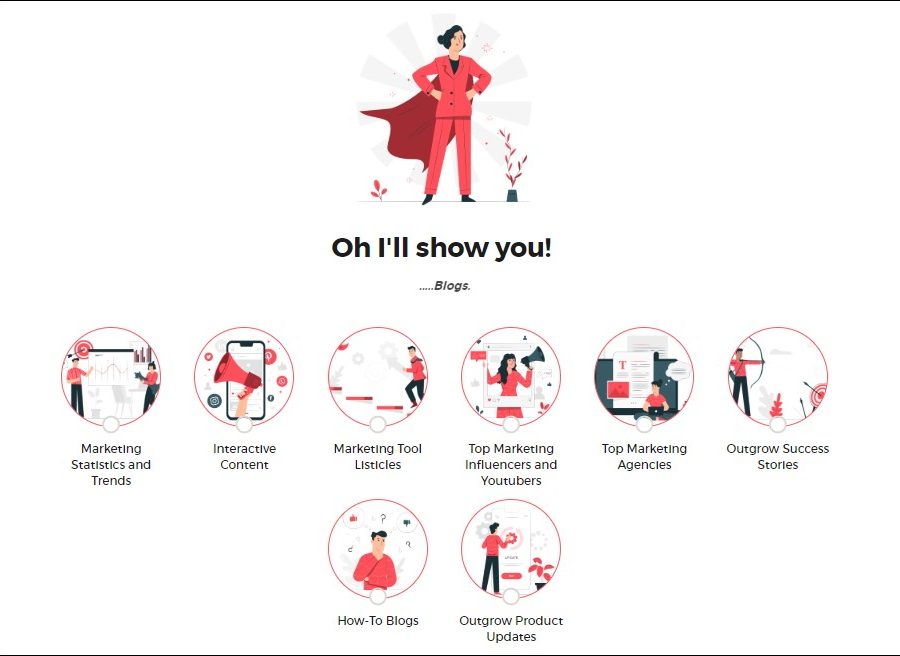 Oh I'll show you!

.....Blogs.

Marketing Statistics and Trends

Interactive Content

Marketing Tool Listicles

Top Marketing Influencers and Youtubers

Top Marketing Agencies

Outgrow Success Stories

How-To Blogs

Outgrow Product Updates